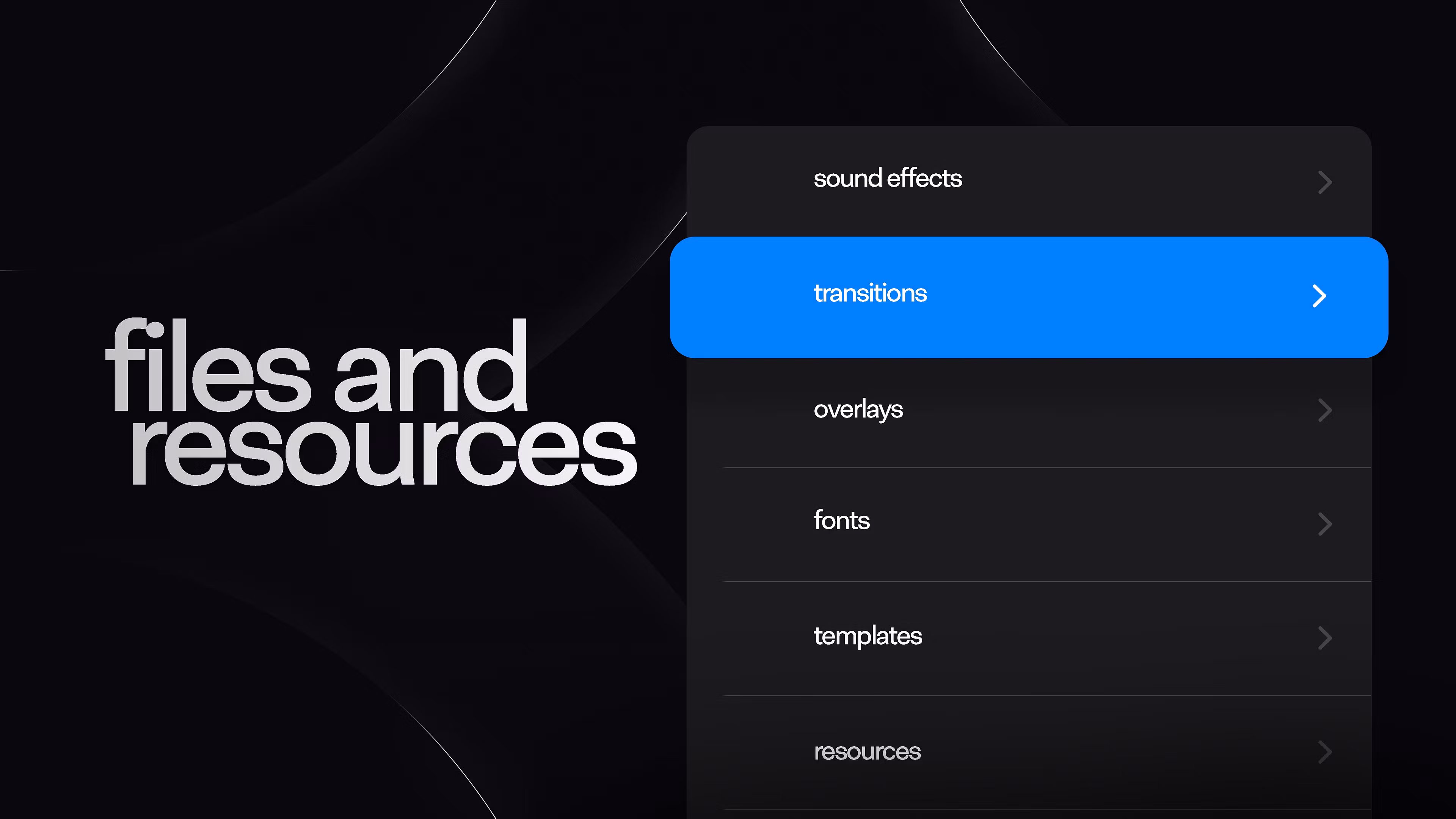 files and resources

sound effects

transitions

overlays

fonts

templates

resources